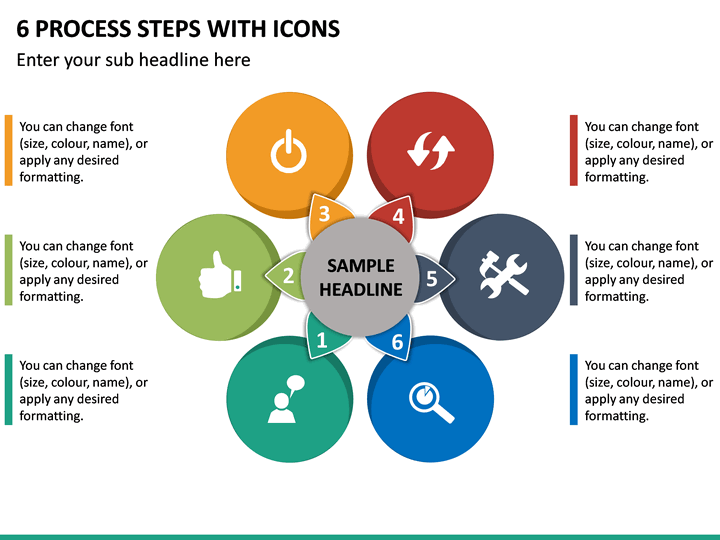 6 PROCESS STEPS WITH ICONS

Enter your sub headline here

You can change font (size, colour, name), or apply any desired formatting.

You can change font (size, colour, name), or apply any desired formatting.

You can change font (size, colour, name), or apply any desired formatting.

3

4

2

SAMPLE HEADLINE

5

1

6

You can change font (size, colour, name), or apply any desired formatting.

You can change font (size, colour, name), or apply any desired formatting.

You can change font (size, colour, name), or apply any desired formatting.